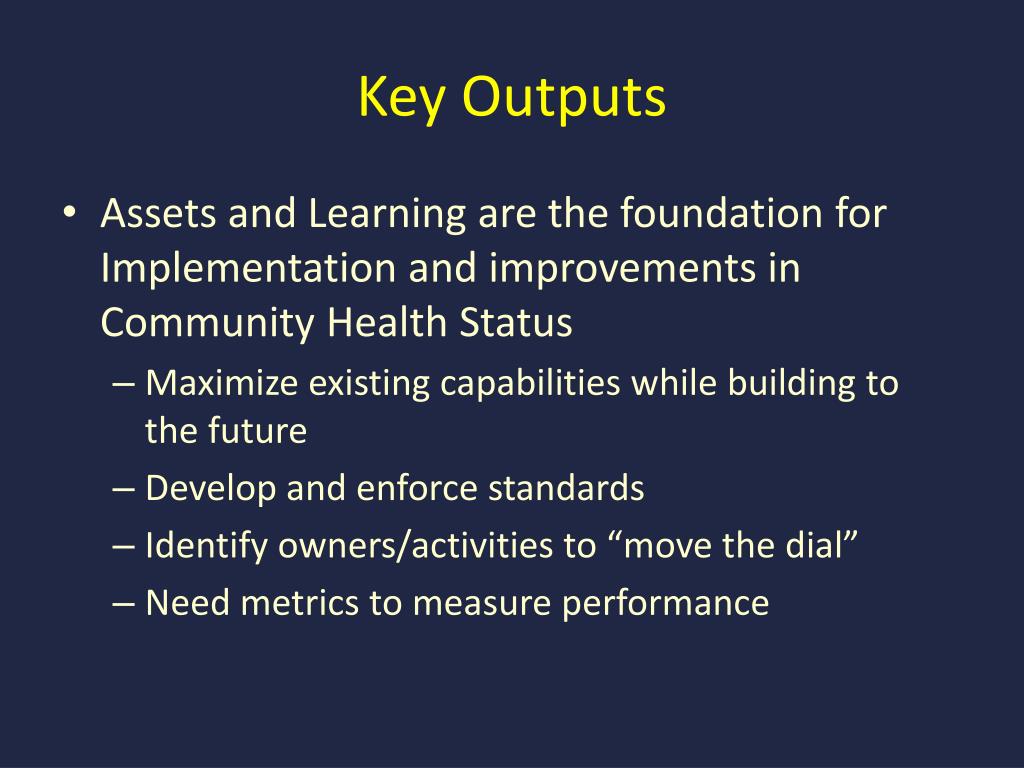 Key Outputs

• Assets and Learning are the foundation for Implementation and improvements in Community Health Status
– Maximize existing capabilities while building to the future
– Develop and enforce standards
– Identify owners/activities to “move the dial”
– Need metrics to measure performance